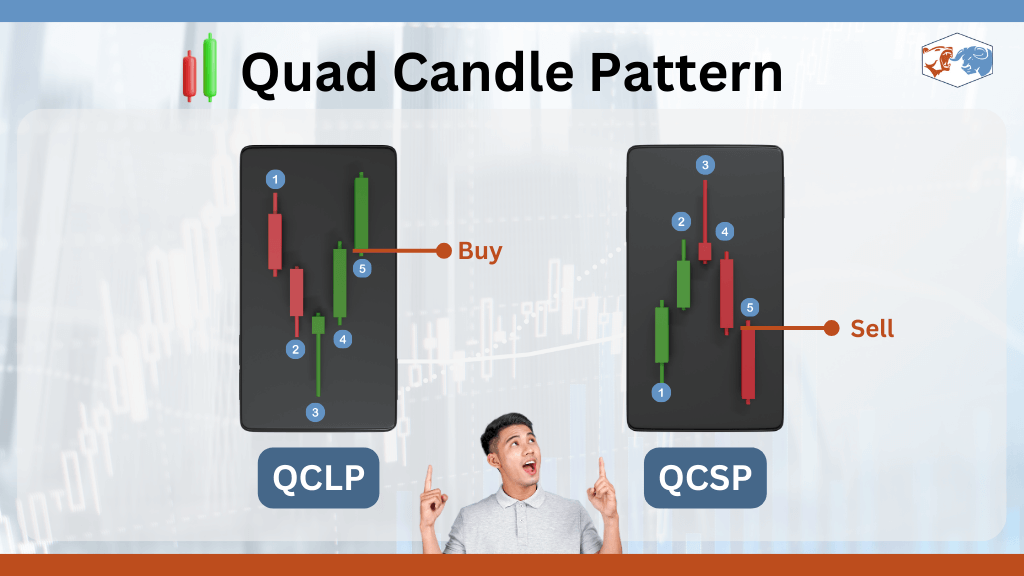 Quad Candle Pattern

1
2
3
4
5
Buy

QCLP

3
2
4
5
1
Sell

QCSP